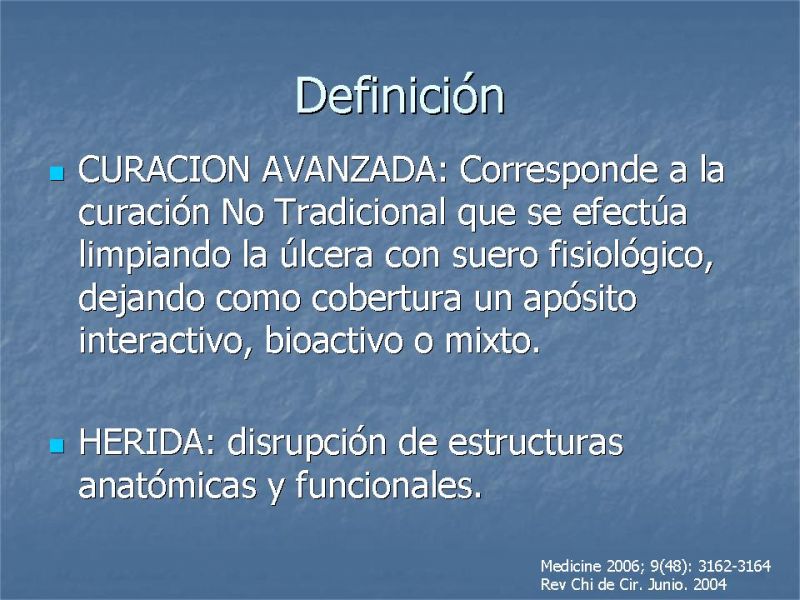 Definición

CURACION AVANZADA: Corresponde a la curación No Tradicional que se efectúa limpiando la úlcera con suero fisiológico, dejando como cobertura un apósito interactivo, bioactivo o mixto.

HERIDA: disrupción de estructuras anatómicas y funcionales.

Medicine 2006; 9(48): 3162-3164
Rev Chi de Cir. Junio. 2004